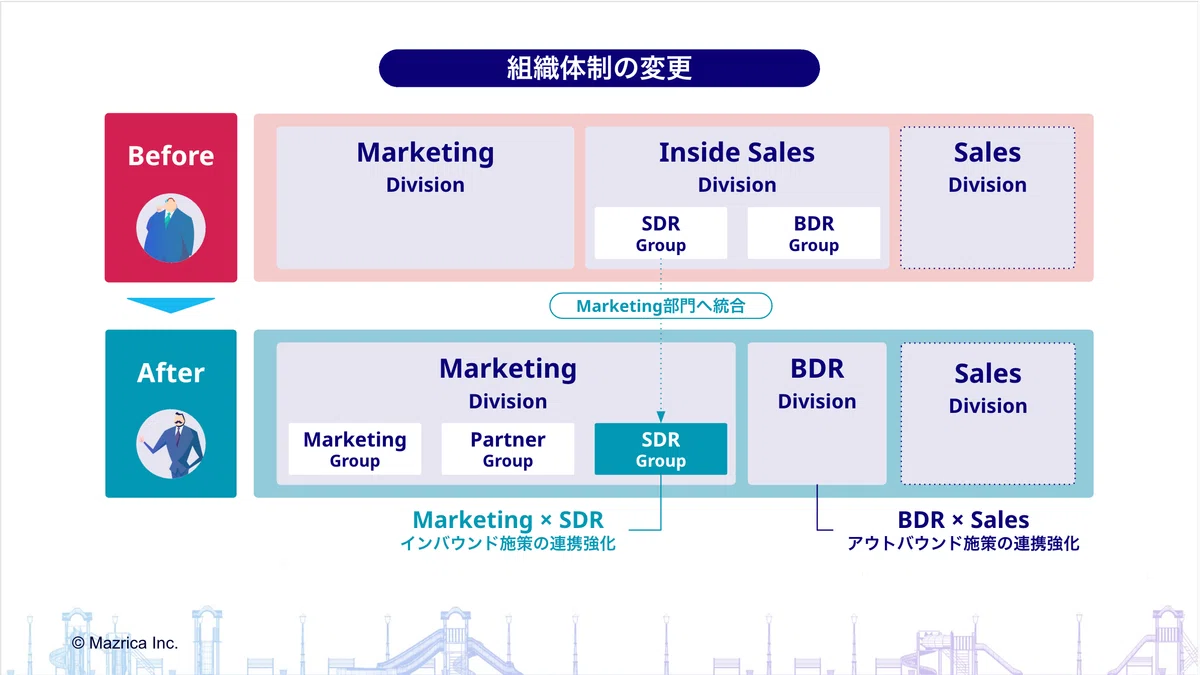 組織体制の変更

Before

Marketing
Division

Inside Sales
Division

SDR
Group

BDR
Group

Sales
Division

Marketing部門へ統合

After

Marketing
Division

Marketing
Group

Partner
Group

SDR
Group

BDR
Division

Sales
Division

Marketing × SDR
インバウンド施策の連携強化

BDR × Sales
アウトバウンド施策の連携強化

© Mazrica Inc.